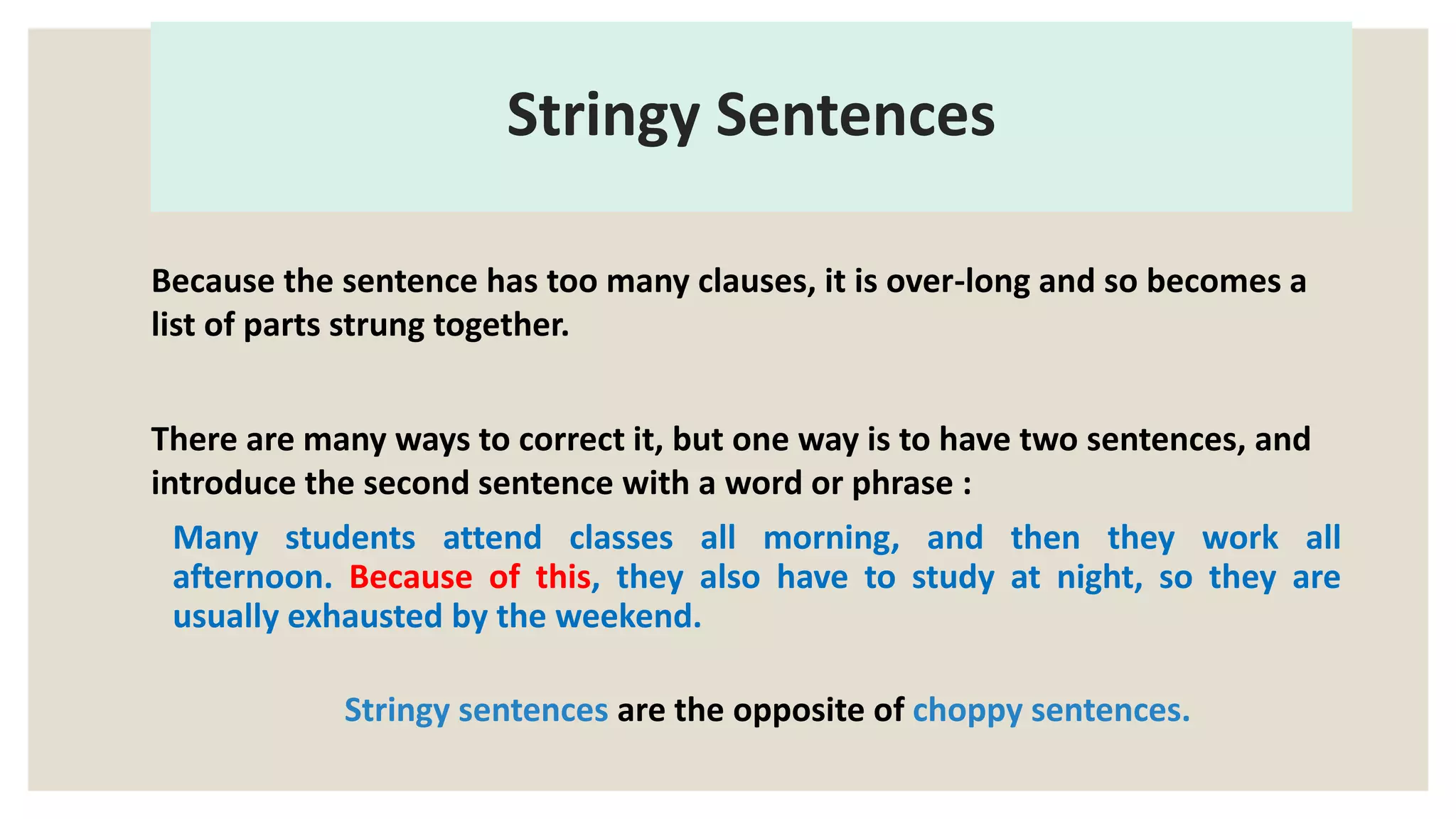 Stringy Sentences

Because the sentence has too many clauses, it is over-long and so becomes a list of parts strung together.

There are many ways to correct it, but one way is to have two sentences, and introduce the second sentence with a word or phrase :

Many students attend classes all morning, and then they work all afternoon. Because of this, they also have to study at night, so they are usually exhausted by the weekend.

Stringy sentences are the opposite of choppy sentences.